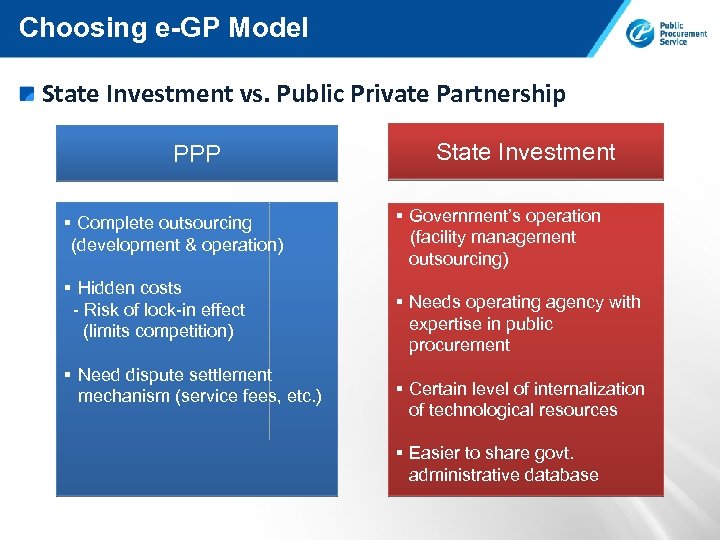 Choosing e-GP Model

Public Procurement Service

State Investment vs. Public Private Partnership

PPP

▪ Complete outsourcing (development & operation)

▪ Hidden costs
- Risk of lock-in effect (limits competition)

▪ Need dispute settlement mechanism (service fees, etc.)

State Investment

▪ Government's operation (facility management outsourcing)

▪ Needs operating agency with expertise in public procurement

▪ Certain level of internalization of technological resources

▪ Easier to share govt. administrative database